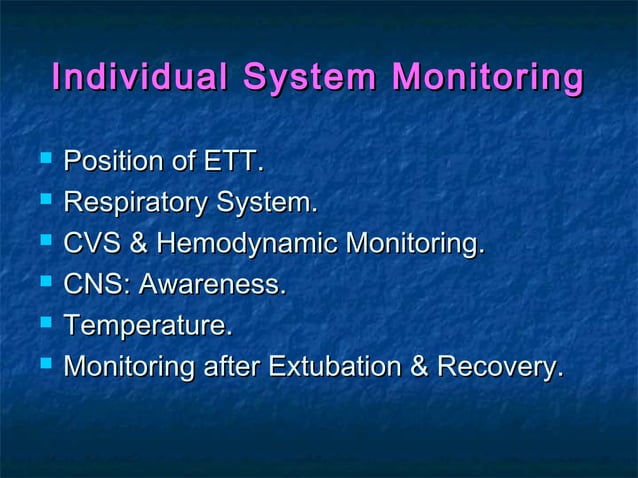 Individual System Monitoring

- Position of ETT.
- Respiratory System.
- CVS & Hemodynamic Monitoring.
- CNS: Awareness.
- Temperature.
- Monitoring after Extubation & Recovery.